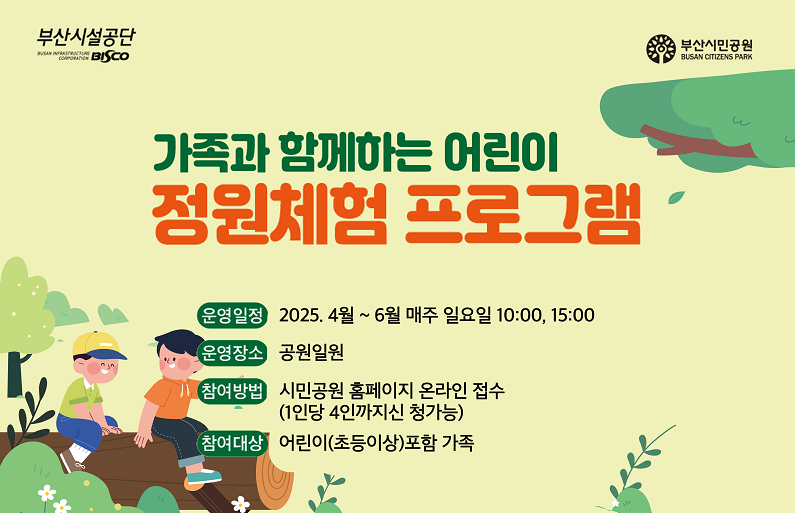 부산시설공단
BUSAN INFRASTRUCTURE CORPORATION BISCO

부산시민공원
BUSAN CITIZENS PARK

가족과 함께하는 어린이
정원체험 프로그램

운영일정 2025. 4월 ~ 6월 매주 일요일 10:00, 15:00

운영장소 공원일원

참여방법 시민공원 홈페이지 온라인 접수 (1인당 4인까지신 청가능)

참여대상 어린이(초등이상)포함 가족